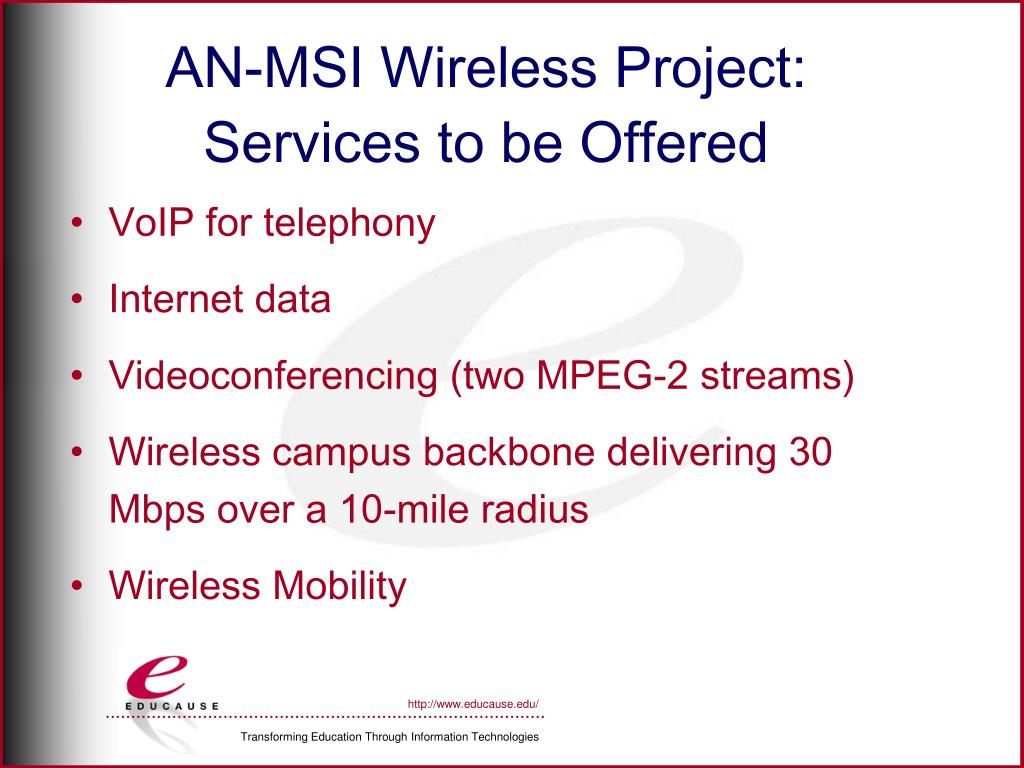 AN-MSI Wireless Project: Services to be Offered

• VoIP for telephony
• Internet data
• Videoconferencing (two MPEG-2 streams)
• Wireless campus backbone delivering 30 Mbps over a 10-mile radius
• Wireless Mobility

e
EDUCAUSE

http://www.educause.edu/

Transforming Education Through Information Technologies